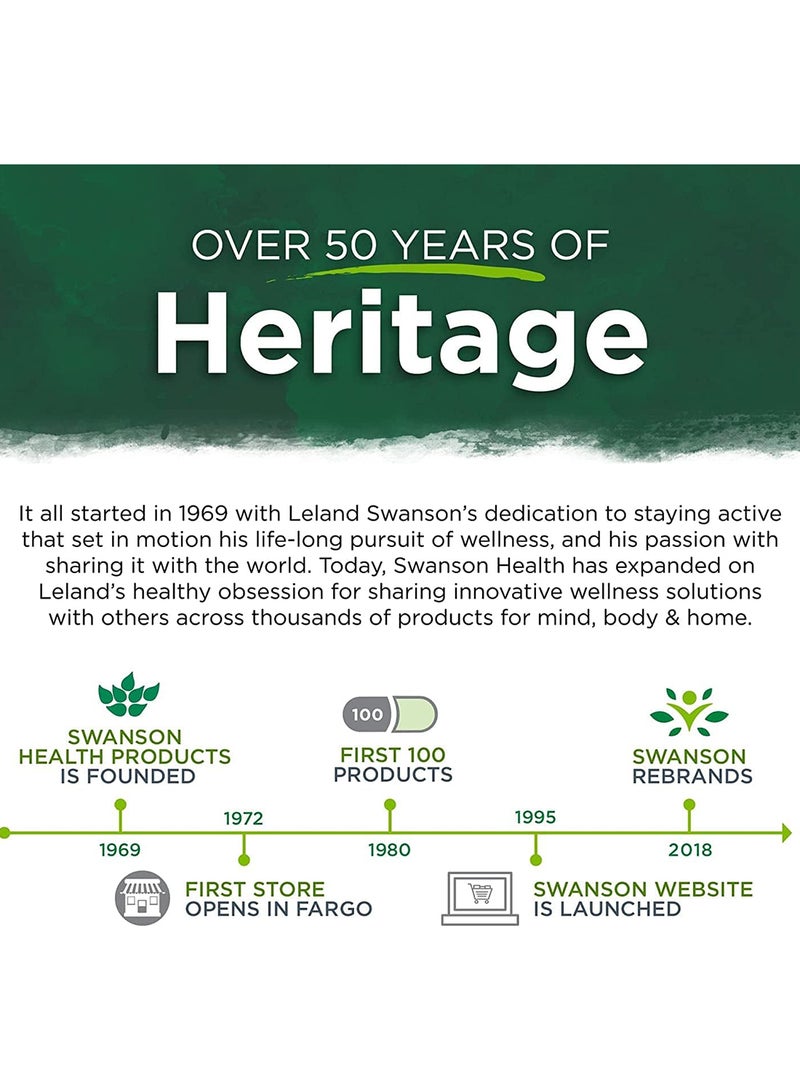 OVER 50 YEARS OF
Heritage

It all started in 1969 with Leland Swanson's dedication to staying active that set in motion his life-long pursuit of wellness, and his passion with sharing it with the world. Today, Swanson Health has expanded on Leland's healthy obsession for sharing innovative wellness solutions with others across thousands of products for mind, body & home.

SWANSON HEALTH PRODUCTS IS FOUNDED

1969

1972

FIRST STORE OPENS IN FARGO

100

FIRST 100 PRODUCTS

1980

1995

SWANSON WEBSITE IS LAUNCHED

SWANSON REBRANDS

2018